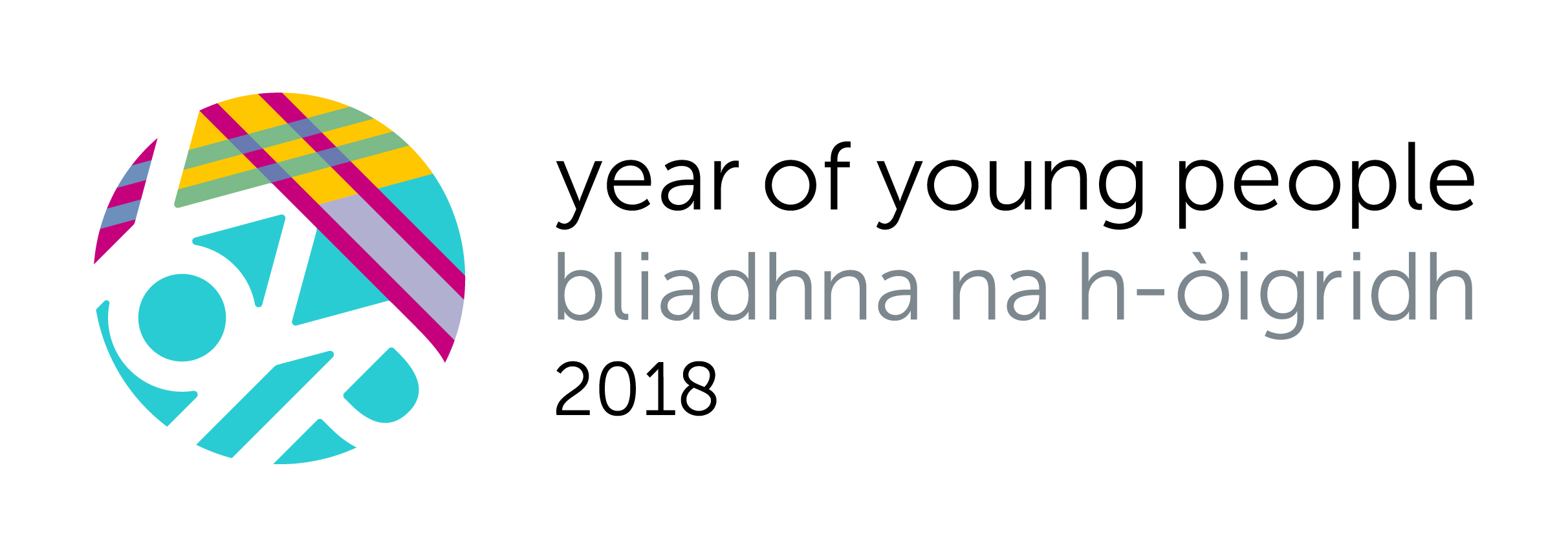 year of young people
bliadhna na h-òigridh
2018